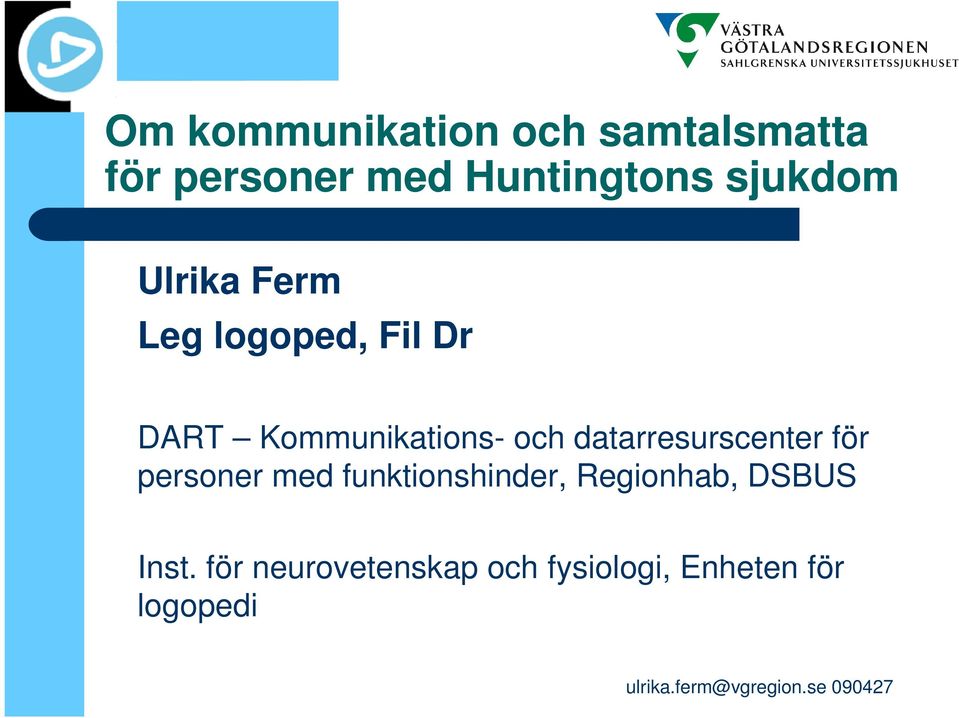 VÄSTRA GÖTALANDSREGIONEN
SAHLGRENSKA UNIVERSITETSSJUKHUSET

Om kommunikation och samtalsmatta för personer med Huntingtons sjukdom

Ulrika Ferm

Leg logoped, Fil Dr

DART – Kommunikations- och datarresurscenter för personer med funktionshinder, Regionhab, DSBUS

Inst. för neurovetenskap och fysiologi, Enheten för logopedi

ulrika.ferm@vgregion.se 090427